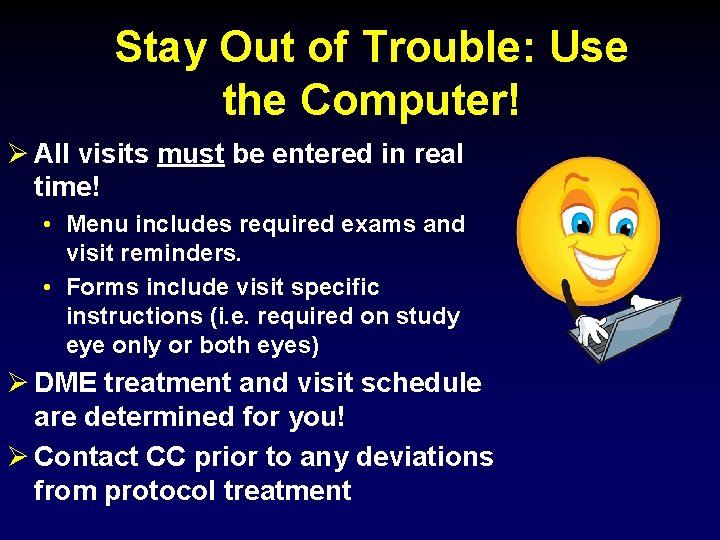 Stay Out of Trouble: Use the Computer!

➢ All visits must be entered in real time!

• Menu includes required exams and visit reminders.

• Forms include visit specific instructions (i.e. required on study eye only or both eyes)

➢ DME treatment and visit schedule are determined for you!

➢ Contact CC prior to any deviations from protocol treatment